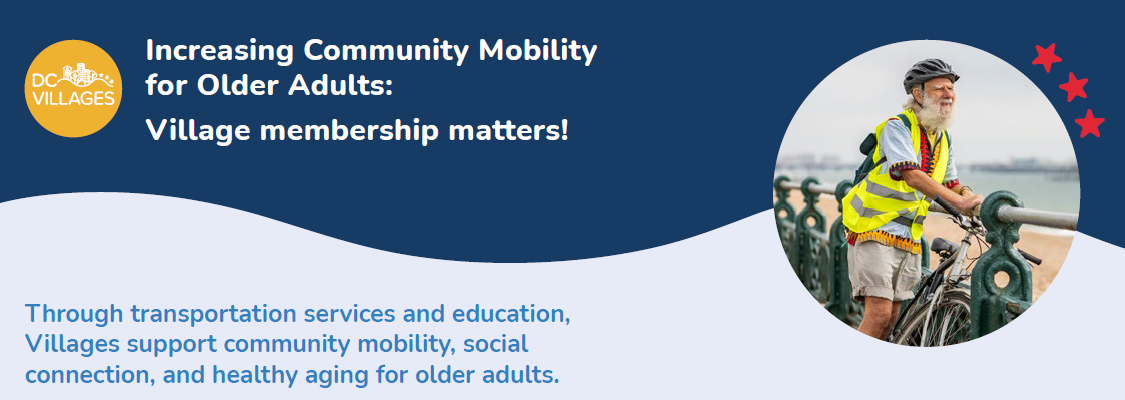 DC VILLAGES

Increasing Community Mobility for Older Adults:

Village membership matters!

Through transportation services and education, Villages support community mobility, social connection, and healthy aging for older adults.